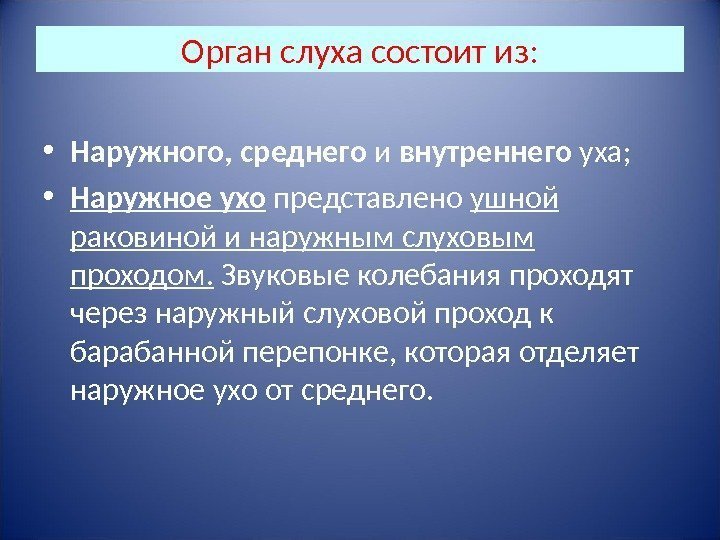 Орган слуха состоит из:

• Наружного, среднего и внутреннего уха;

• Наружное ухо представлено ушной раковиной и наружным слуховым проходом. Звуковые колебания проходят через наружный слуховой проход к барабанной перепонке, которая отделяет наружное ухо от среднего.